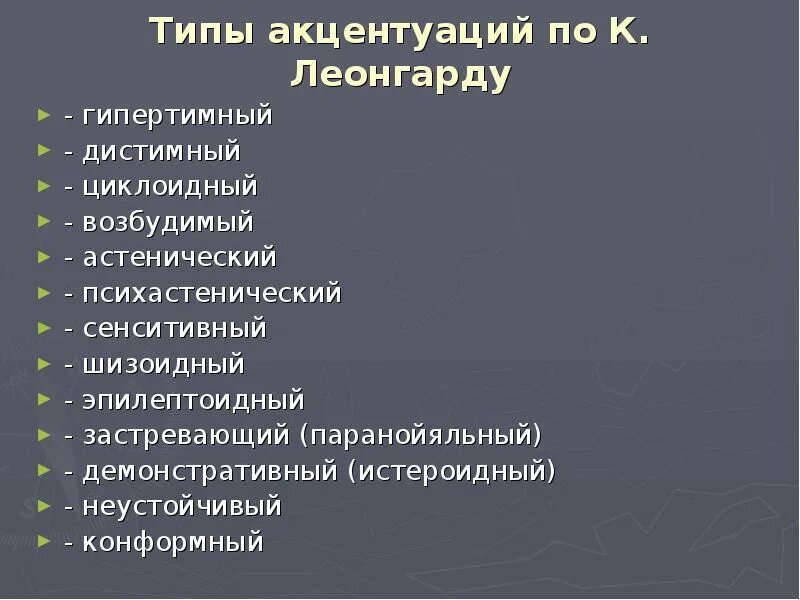 Типы акцентуаций по К. Леонгарду

- гипертимный
- дистимный
- циклоидный
- возбудимый
- астенический
- психастенический
- сенситивный
- шизоидный
- эпилептоидный
- застревающий (паранойяльный)
- демонстративный (истероидный)
- неустойчивый
- конформный